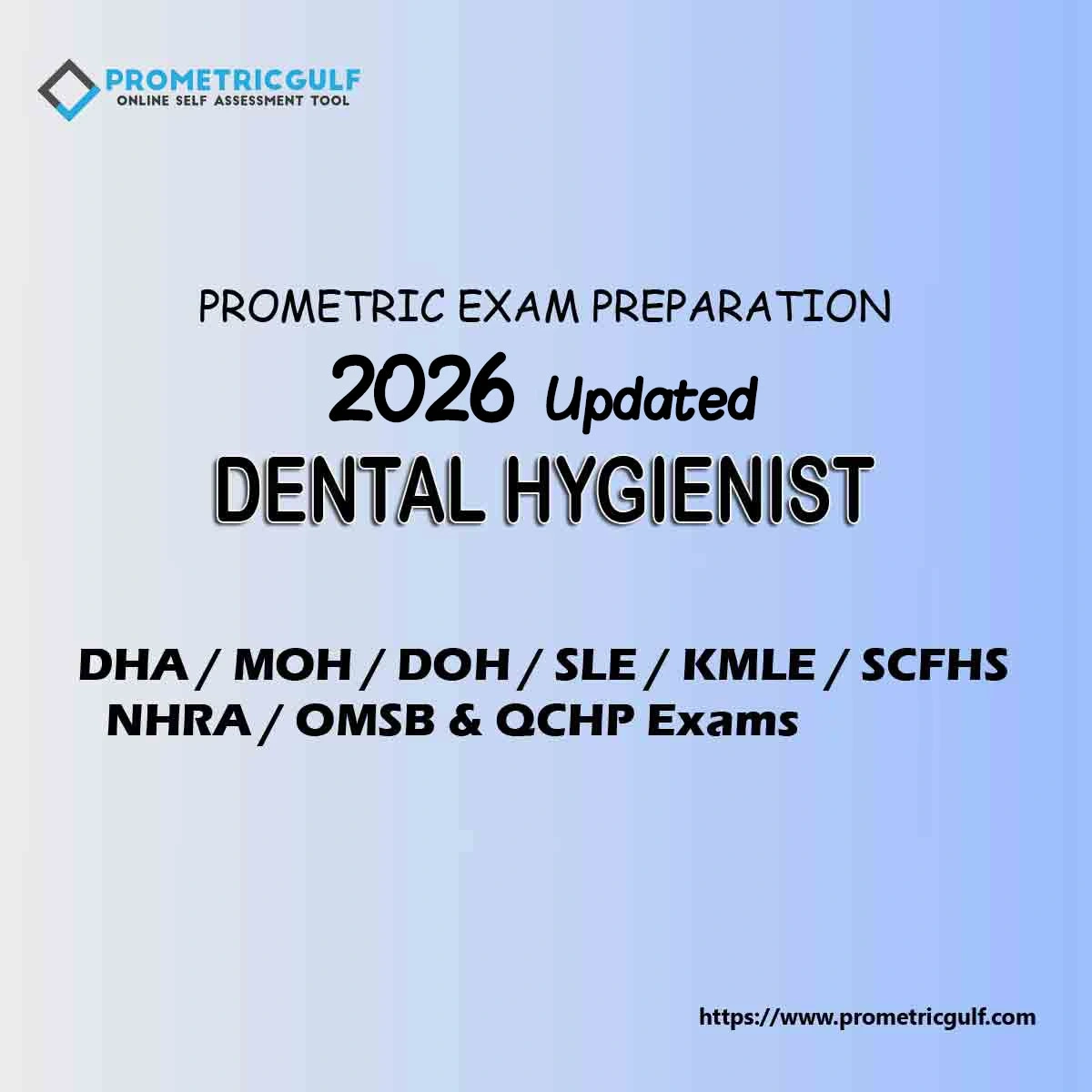 PROMETRICGULF
ONLINE SELF ASSESSMENT TOOL

PROMETRIC EXAM PREPARATION

2026 Updated

DENTAL HYGIENIST

DHA / MOH / DOH / SLE / KMLE / SCFHS
NHRA / OMSB & QCHP Exams

https://www.prometricgulf.com